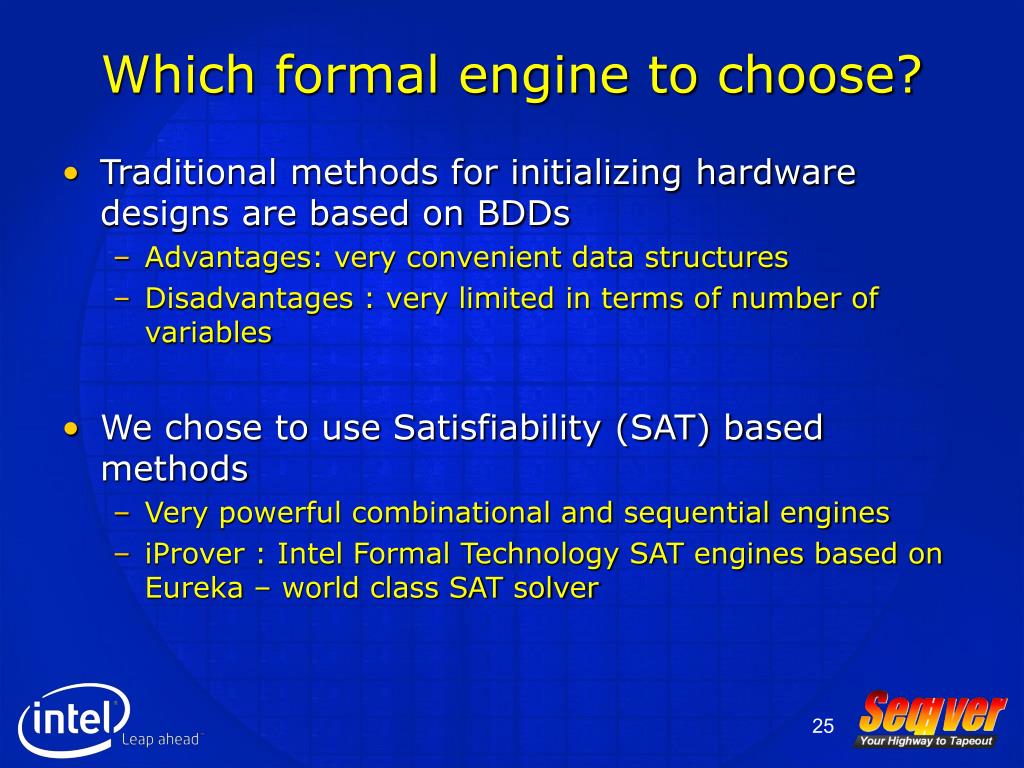 Which formal engine to choose?

• Traditional methods for initializing hardware designs are based on BDDs
– Advantages: very convenient data structures
– Disadvantages : very limited in terms of number of variables

• We chose to use Satisfiability (SAT) based methods
– Very powerful combinational and sequential engines
– iProver : Intel Formal Technology SAT engines based on Eureka – world class SAT solver

intel Leap ahead

25

Seqver Your Highway to Tapeout